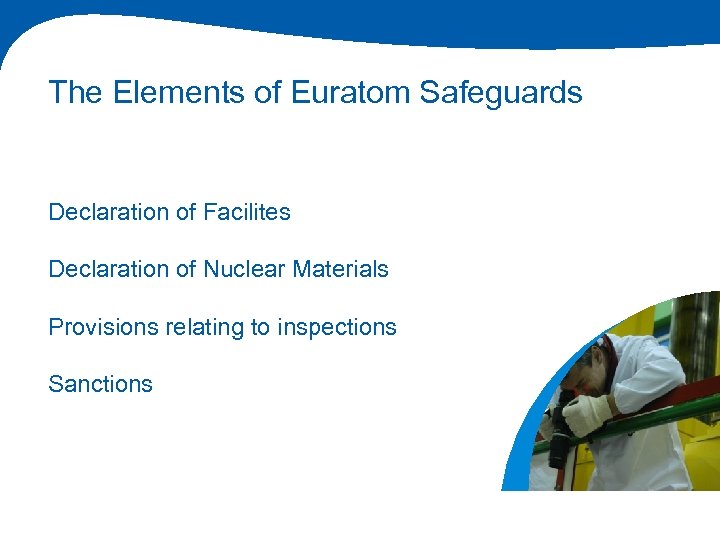 The Elements of Euratom Safeguards

Declaration of Facilites

Declaration of Nuclear Materials

Provisions relating to inspections

Sanctions